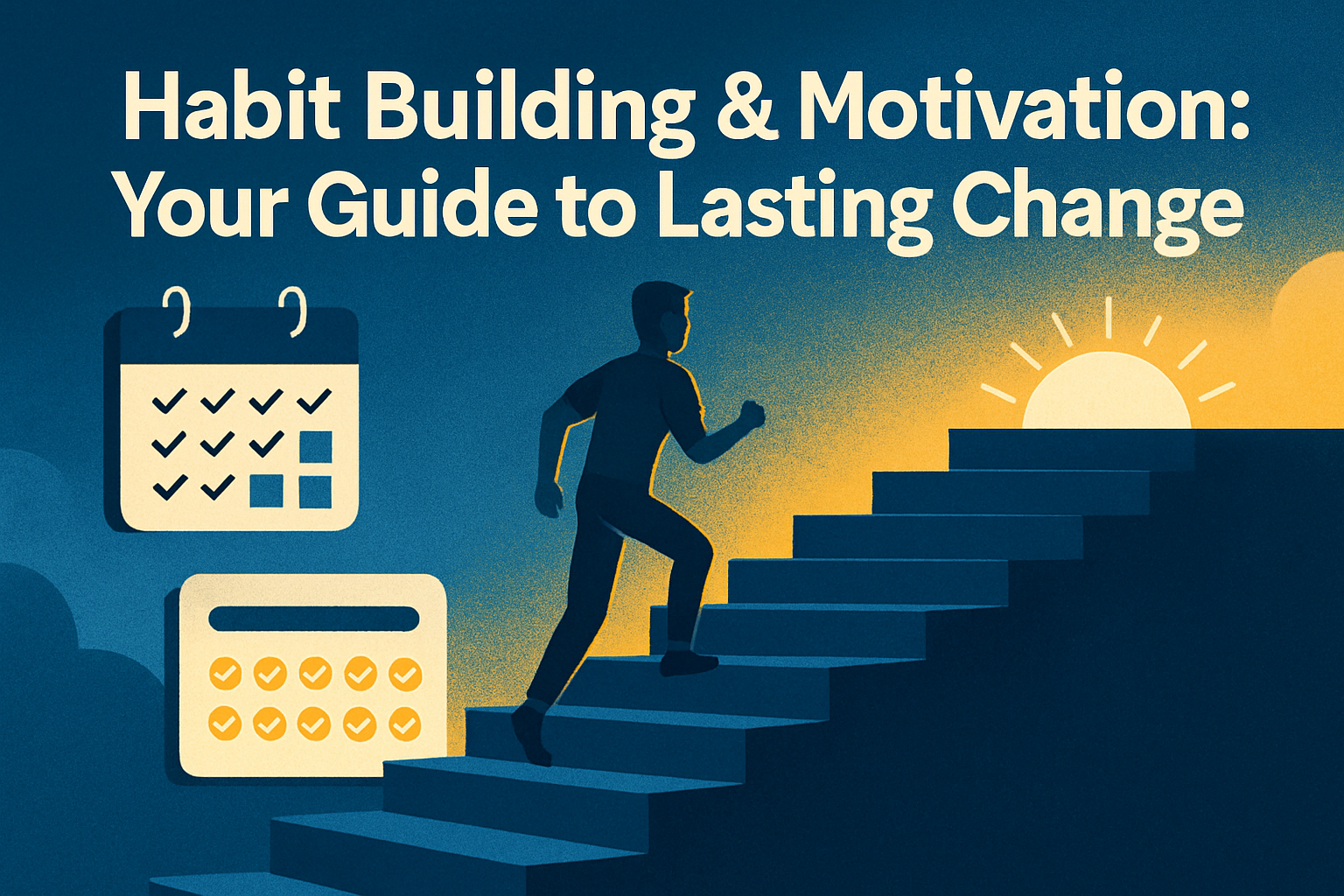 Habit Building & Motivation: Your Guide to Lasting Change